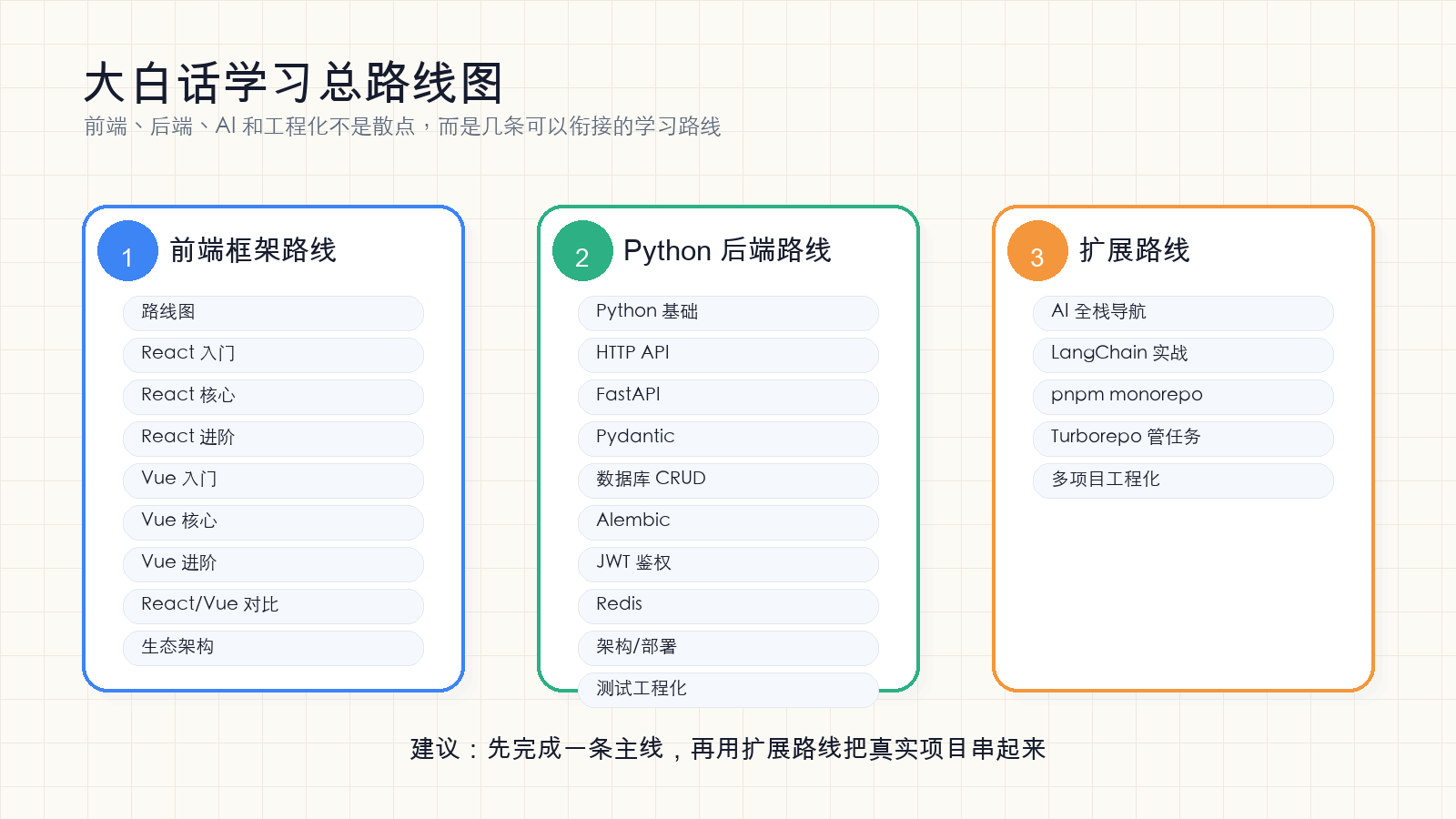 大白话学习总路线图

前端、后端、AI 和工程化不是散点，而是几条可以衔接的学习路线

1 前端框架路线

路线图

React 入门

React 核心

React 进阶

Vue 入门

Vue 核心

Vue 进阶

React/Vue 对比

生态架构

2 Python 后端路线

Python 基础

HTTP API

FastAPI

Pydantic

数据库 CRUD

Alembic

JWT 鉴权

Redis

架构/部署

测试工程化

3 扩展路线

AI 全栈导航

LangChain 实战

pnpm monorepo

Turborepo 管任务

多项目工程化

建议：先完成一条主线，再用扩展路线把真实项目串起来